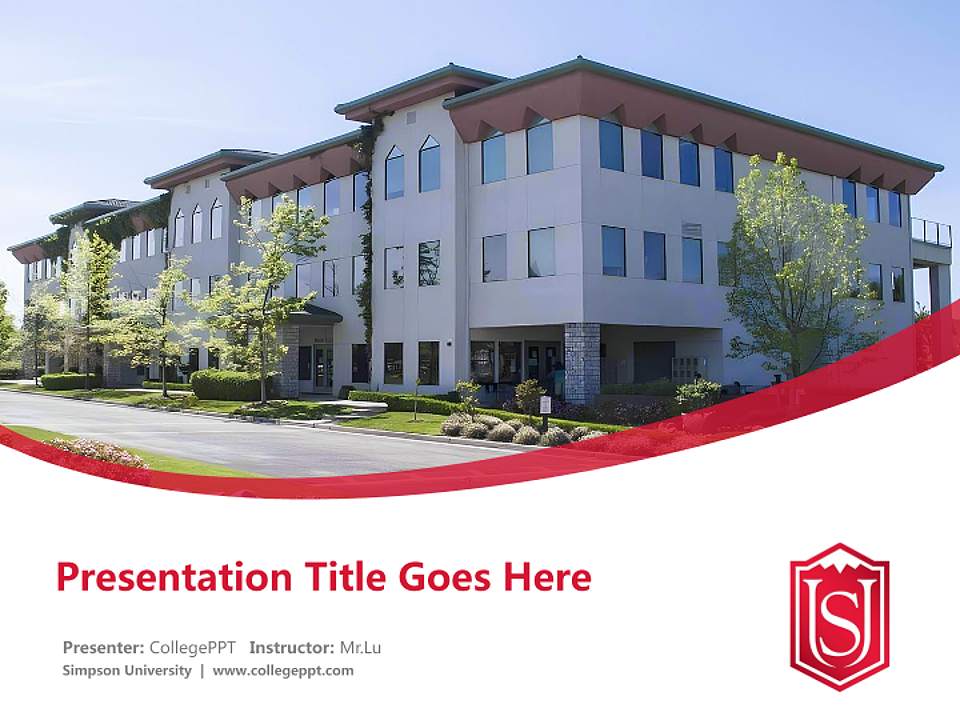 Presentation Title Goes Here

Presenter: CollegePPT Instructor: Mr.Lu
Simpson University | www.collegeppt.com

SU